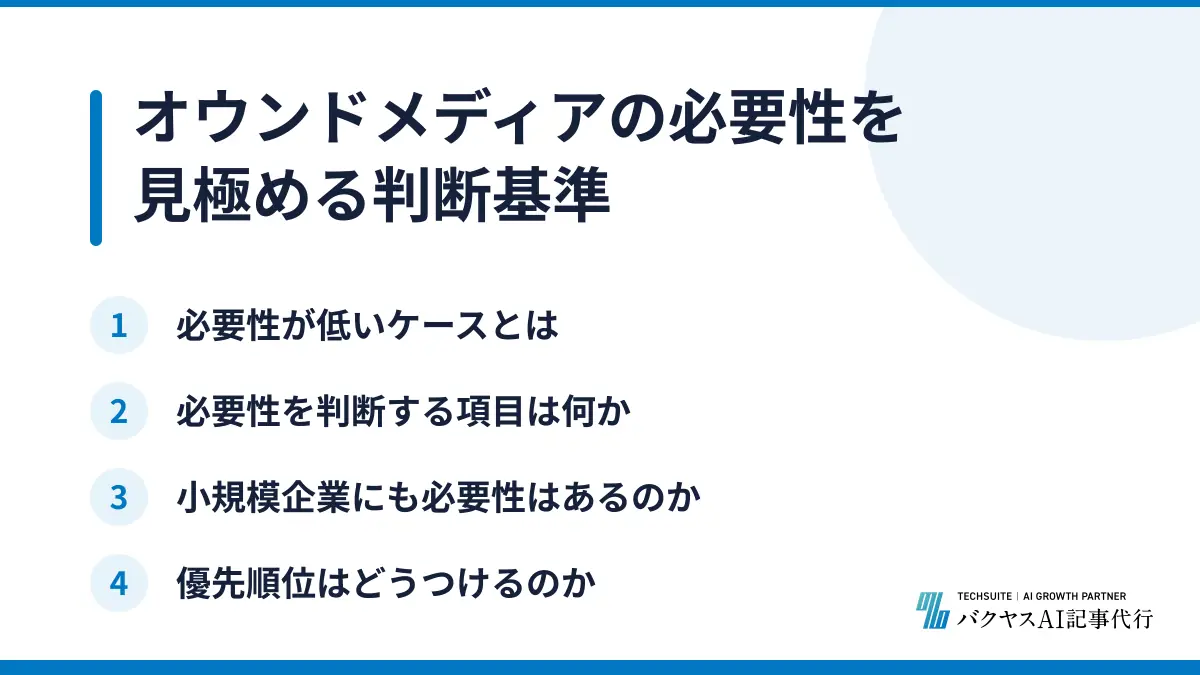 オウンドメディアの必要性を見極める判断基準

1 必要性が低いケースとは

2 必要性を判断する項目は何か

3 小規模企業にも必要性はあるのか

4 優先順位はどうつけるのか

TECHSUITE | AI GROWTH PARTNER
バクヤスAI記事代行